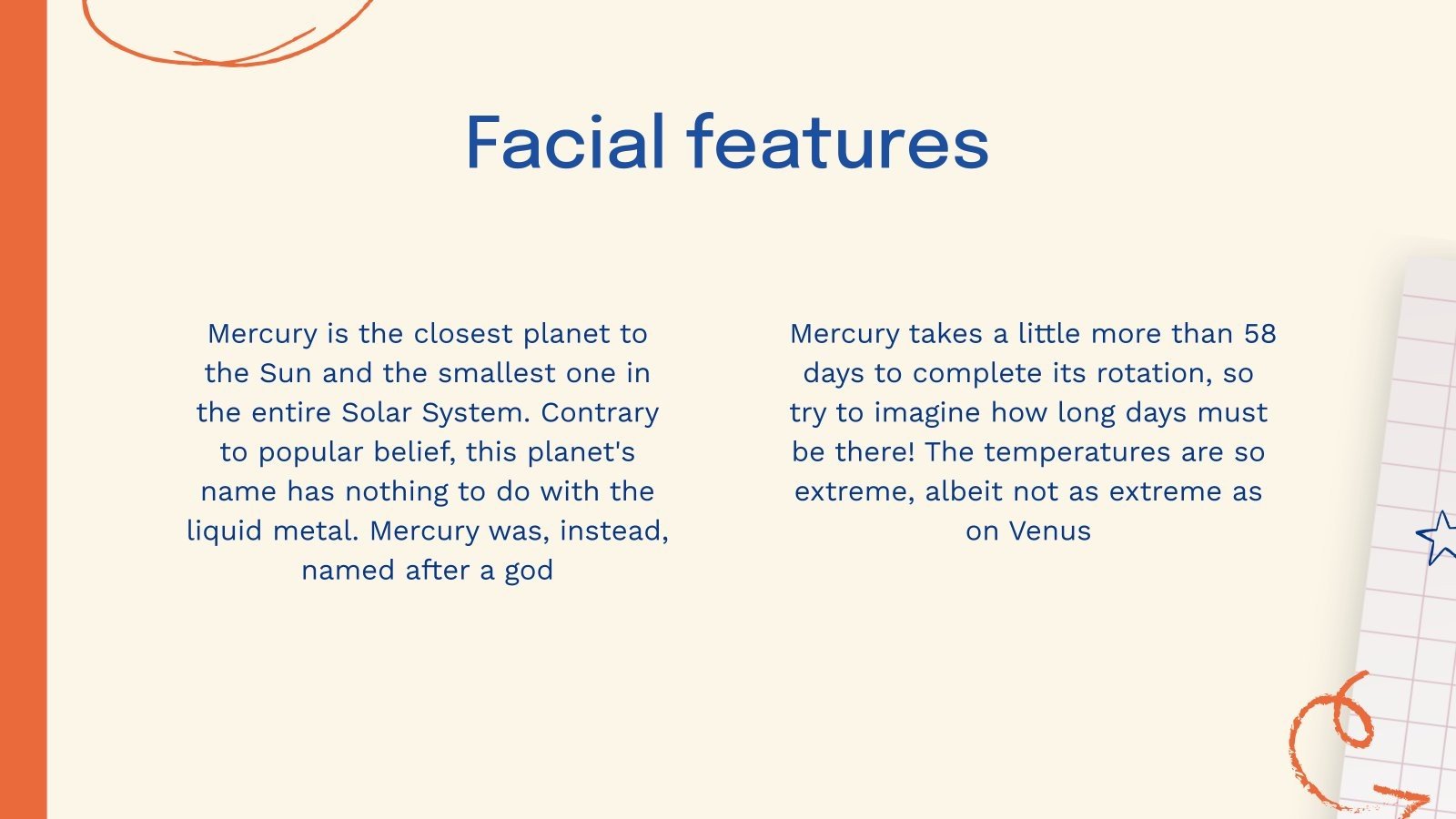 Facial features

Mercury is the closest planet to the Sun and the smallest one in the entire Solar System. Contrary to popular belief, this planet's name has nothing to do with the liquid metal. Mercury was, instead, named after a god

Mercury takes a little more than 58 days to complete its rotation, so try to imagine how long days must be there! The temperatures are so extreme, albeit not as extreme as on Venus